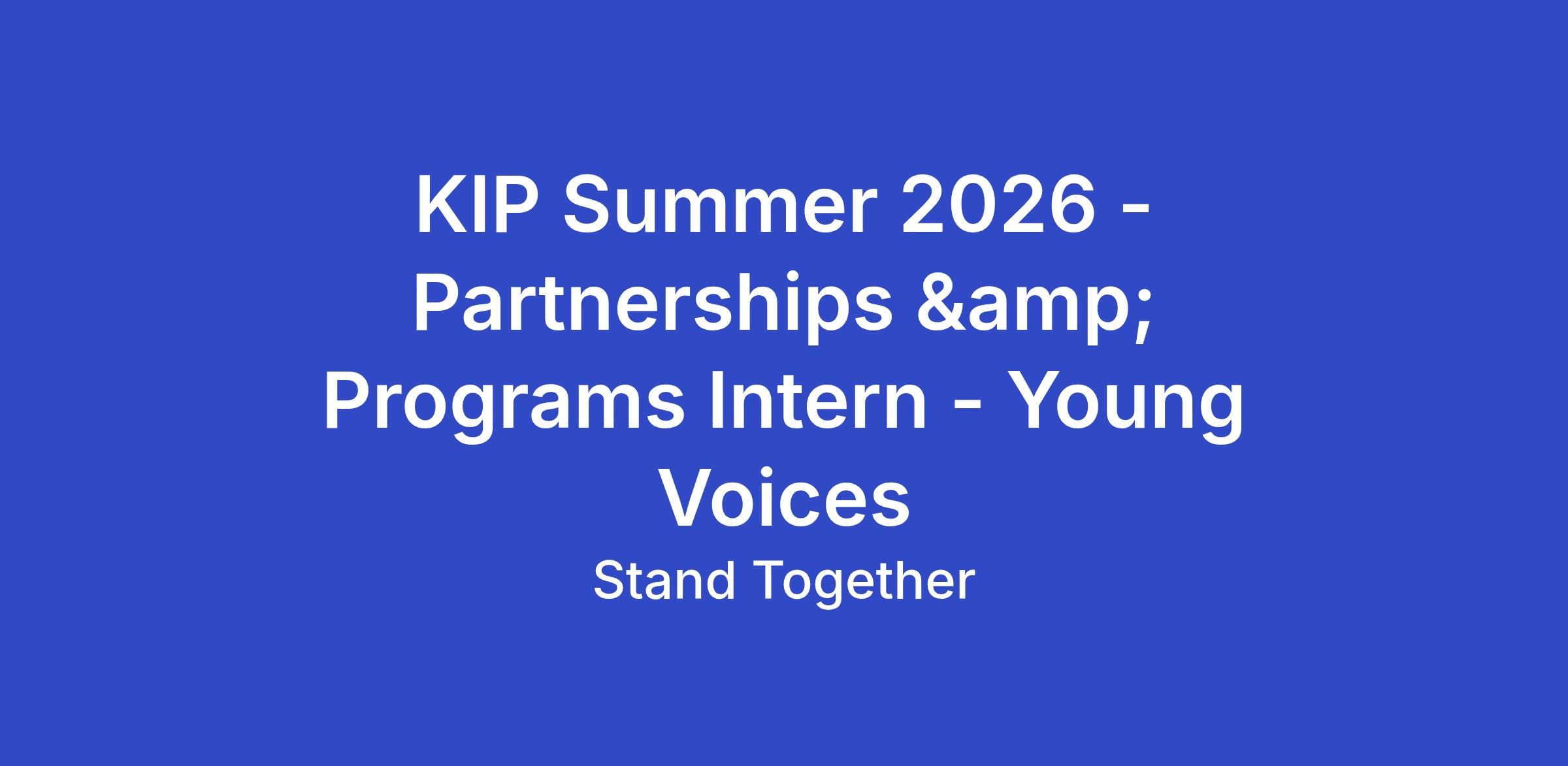 KIP Summer 2026 - Partnerships &amp; Programs Intern - Young Voices

Stand Together